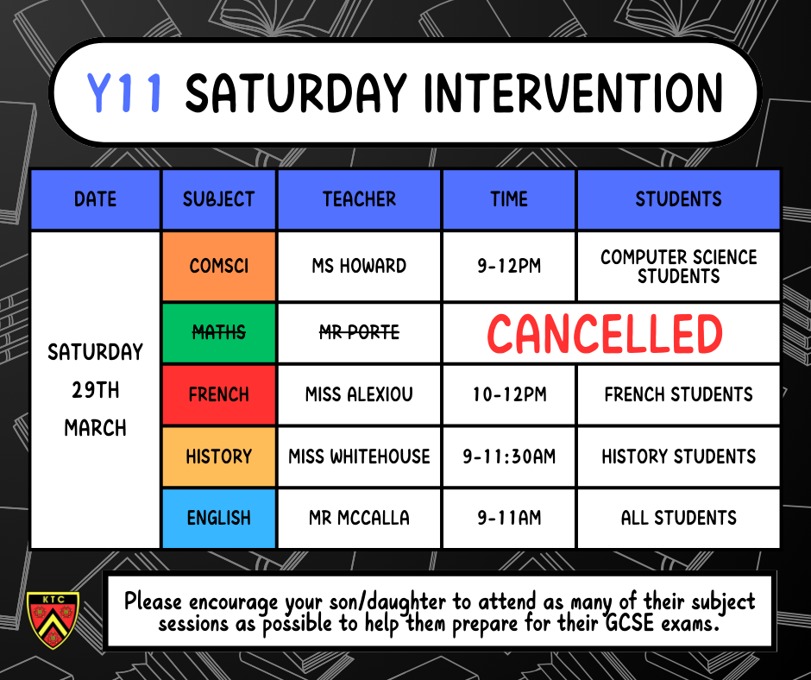 Y11 SATURDAY INTERVENTION

| DATE | SUBJECT | TEACHER | TIME | STUDENTS |
|---|---|---|---|---|
| SATURDAY 29TH MARCH | COMSCI | MS HOWARD | 9-12PM | COMPUTER SCIENCE STUDENTS |
| | ~~MATHS~~ | ~~MR PORTE~~ | CANCELLED | |
| | FRENCH | MISS ALEXIOU | 10-12PM | FRENCH STUDENTS |
| | HISTORY | MISS WHITEHOUSE | 9-11:30AM | HISTORY STUDENTS |
| | ENGLISH | MR MCCALLA | 9-11AM | ALL STUDENTS |

KTC

Please encourage your son/daughter to attend as many of their subject sessions as possible to help them prepare for their GCSE exams.